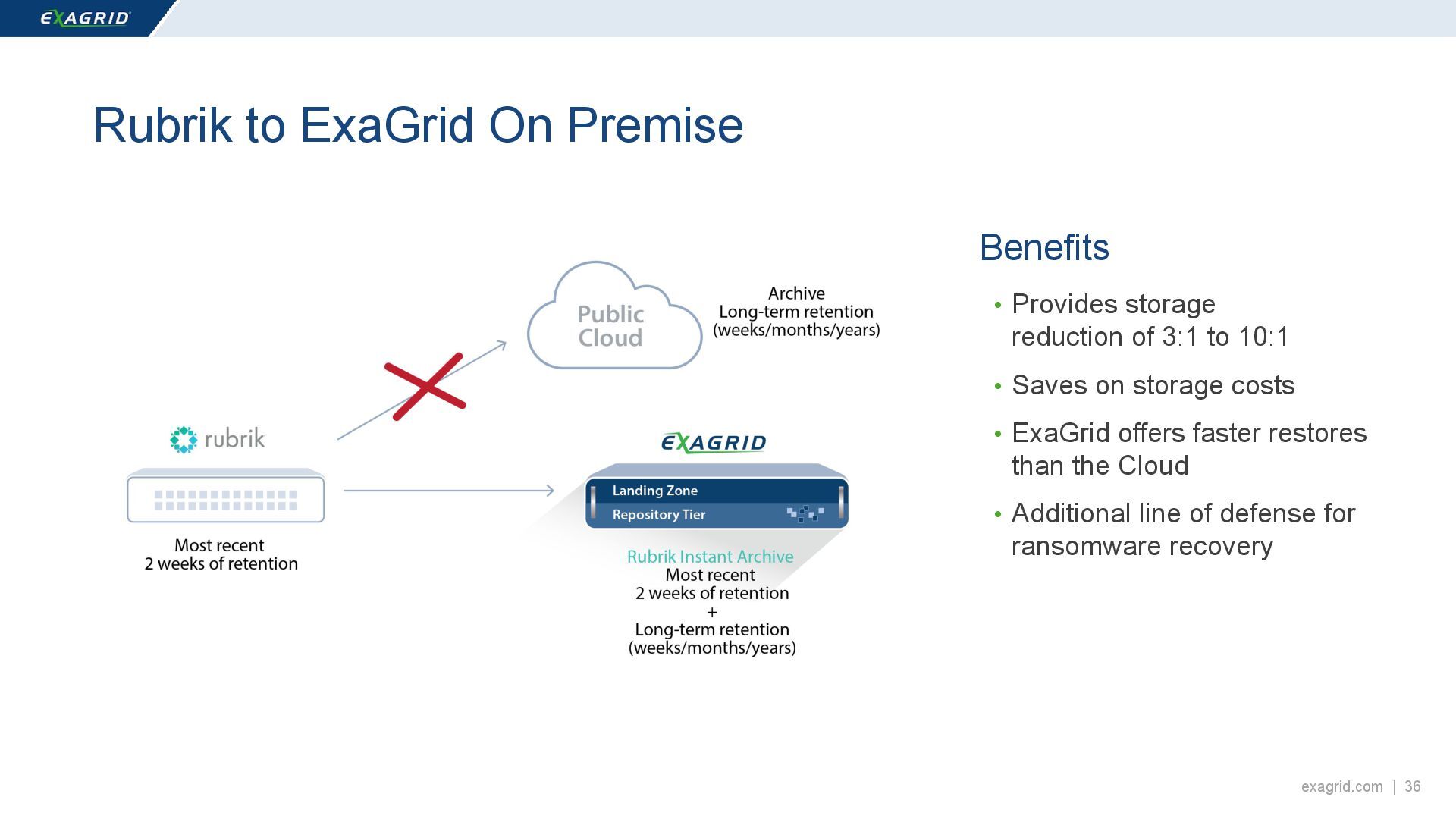 EXAGRID

Rubrik to ExaGrid On Premise

Public Cloud

Archive
Long-term retention
(weeks/months/years)

rubrik

Most recent
2 weeks of retention

EXAGRID

Landing Zone
Repository Tier

Rubrik Instant Archive
Most recent
2 weeks of retention
+
Long-term retention
(weeks/months/years)

Benefits

• Provides storage reduction of 3:1 to 10:1
• Saves on storage costs
• ExaGrid offers faster restores than the Cloud
• Additional line of defense for ransomware recovery

exagrid.com | 36